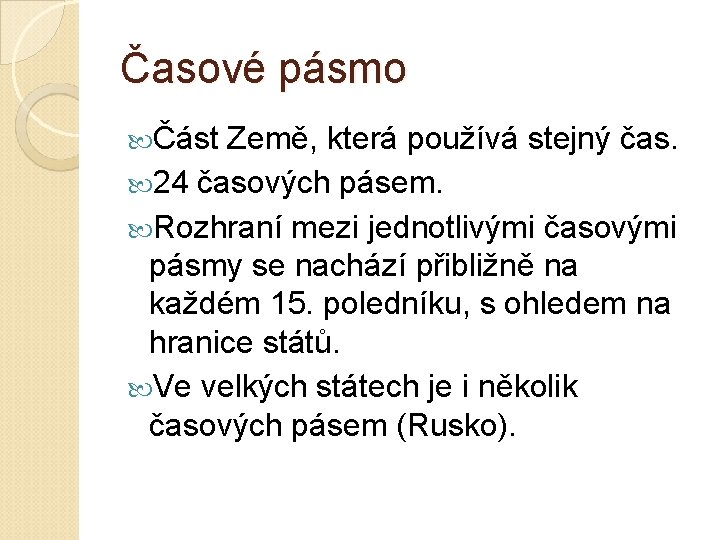 Časové pásmo

Část Země, která používá stejný čas.

24 časových pásem.

Rozhraní mezi jednotlivými časovými pásmy se nachází přibližně na každém 15. poledníku, s ohledem na hranice států.

Ve velkých státech je i několik časových pásem (Rusko).